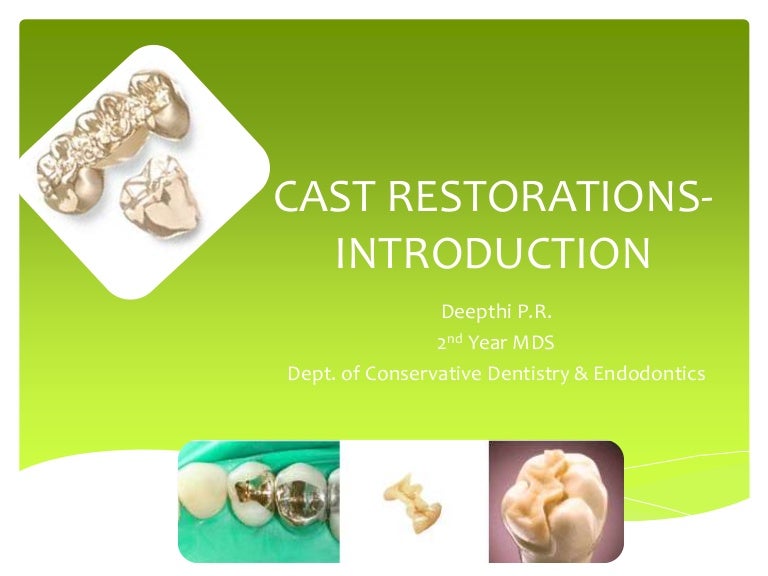 CAST RESTORATIONS-INTRODUCTION

Deepthi P.R.
2$^{nd}$ Year MDS
Dept. of Conservative Dentistry & Endodontics